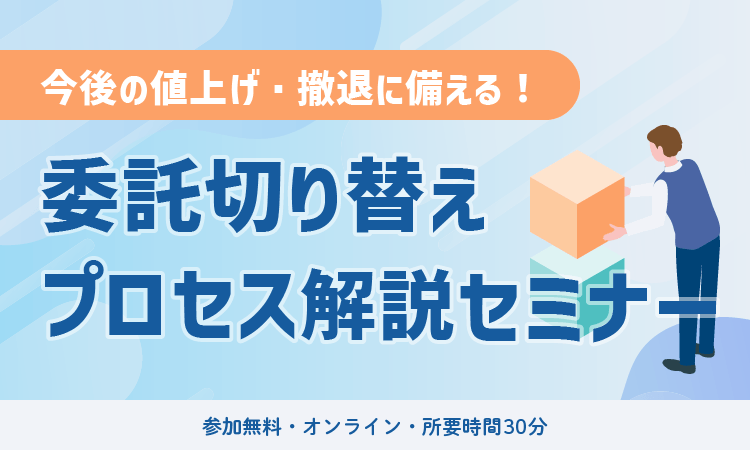 今後の値上げ・撤退に備える！

委託切り替え
プロセス解説セミナー

参加無料・オンライン・所要時間30分